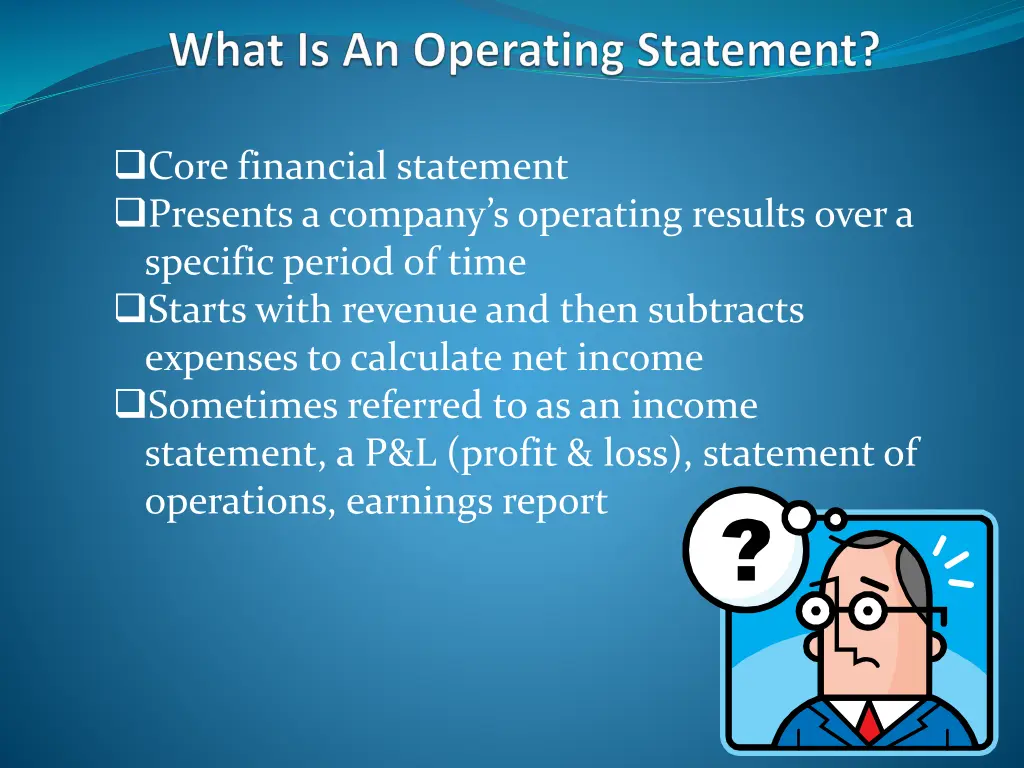 What Is An Operating Statement?

❑Core financial statement
❑Presents a company's operating results over a specific period of time
❑Starts with revenue and then subtracts expenses to calculate net income
❑Sometimes referred to as an income statement, a P&L (profit & loss), statement of operations, earnings report

?